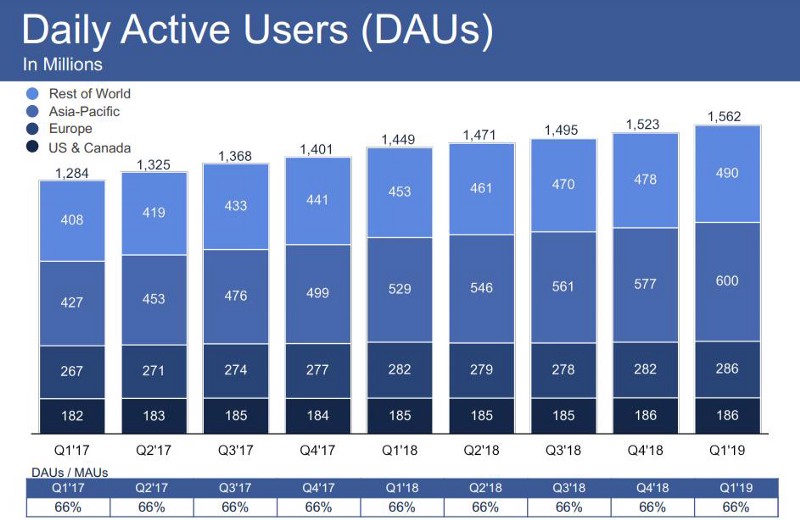 Daily Active Users (DAUs)
In Millions

Rest of World
Asia-Pacific
Europe
US & Canada

| | Q1'17 | Q2'17 | Q3'17 | Q4'17 | Q1'18 | Q2'18 | Q3'18 | Q4'18 | Q1'19 |
|---|---|---|---|---|---|---|---|---|---|
| Total | 1,284 | 1,325 | 1,368 | 1,401 | 1,449 | 1,471 | 1,495 | 1,523 | 1,562 |
| Rest of World | 408 | 419 | 433 | 441 | 453 | 461 | 470 | 478 | 490 |
| Asia-Pacific | 427 | 453 | 476 | 499 | 529 | 546 | 561 | 577 | 600 |
| Europe | 267 | 271 | 274 | 277 | 282 | 279 | 278 | 282 | 286 |
| US & Canada | 182 | 183 | 185 | 184 | 185 | 185 | 185 | 186 | 186 |

DAUs / MAUs

| Q1'17 | Q2'17 | Q3'17 | Q4'17 | Q1'18 | Q2'18 | Q3'18 | Q4'18 | Q1'19 |
|---|---|---|---|---|---|---|---|---|
| 66% | 66% | 66% | 66% | 66% | 66% | 66% | 66% | 66% |